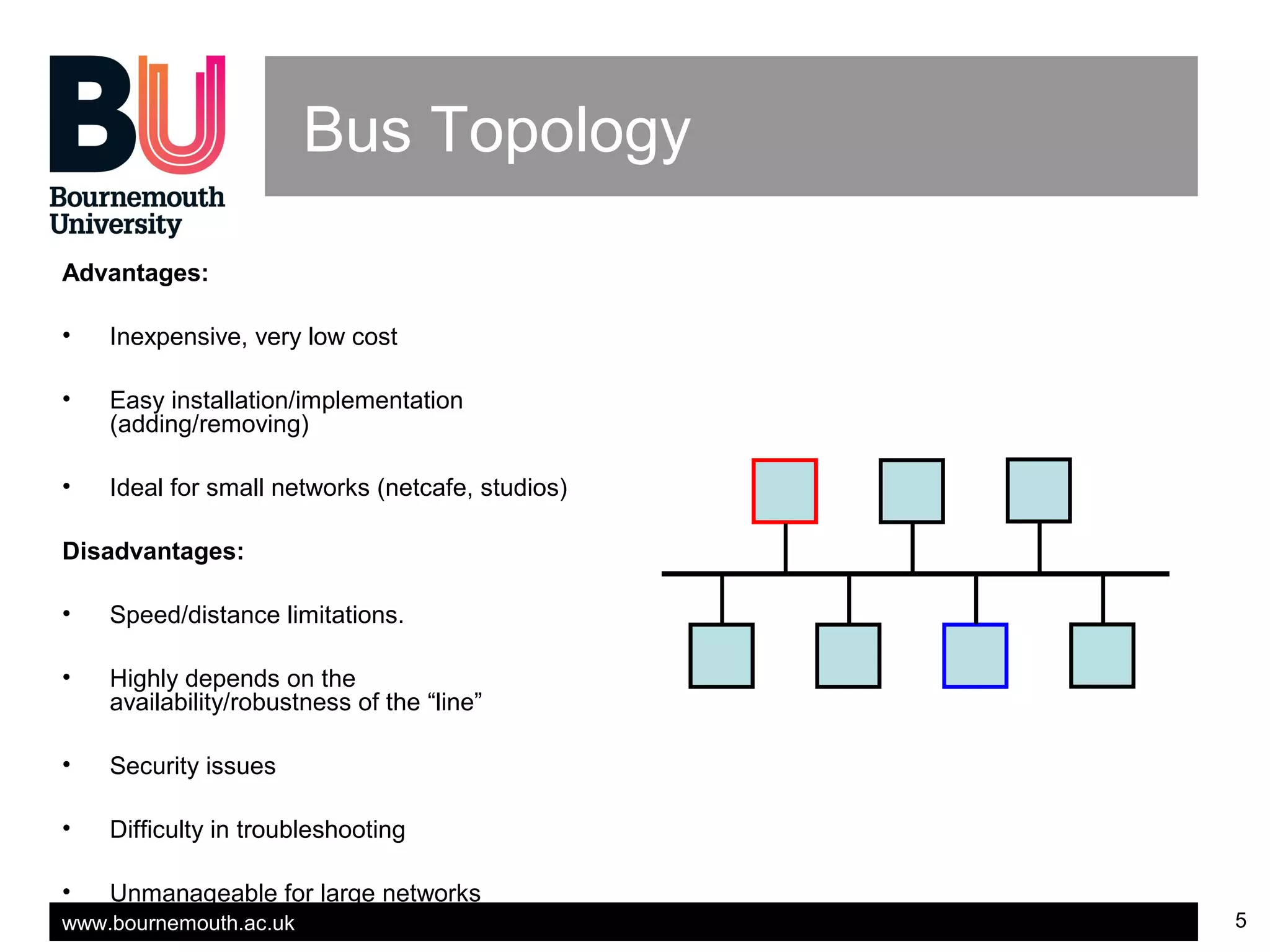 BU
Bournemouth University

Bus Topology

Advantages:

• Inexpensive, very low cost

• Easy installation/implementation (adding/removing)

• Ideal for small networks (netcafe, studios)

Disadvantages:

• Speed/distance limitations.

• Highly depends on the availability/robustness of the “line”

• Security issues

• Difficulty in troubleshooting

• Unmanageable for large networks

www.bournemouth.ac.uk

5